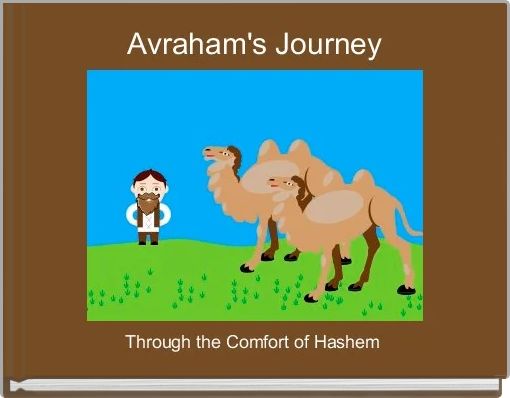 Avraham's Journey

Through the Comfort of Hashem